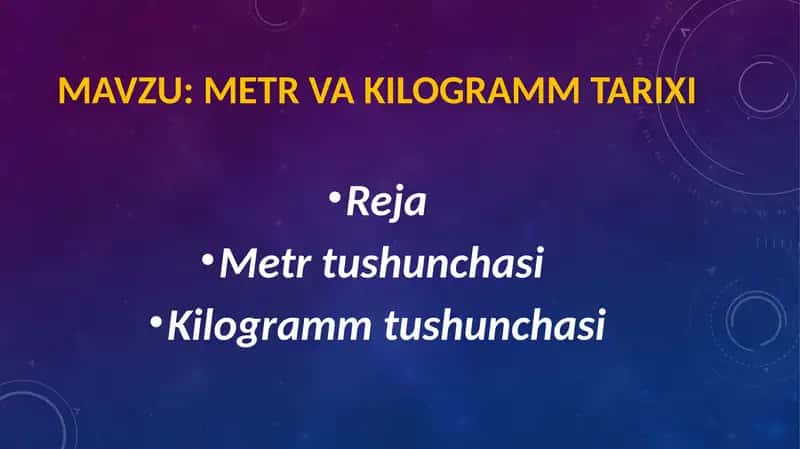 MAVZU: METR VA KILOGRAMM TARIXI

• Reja
• Metr tushunchasi
• Kilogramm tushunchasi